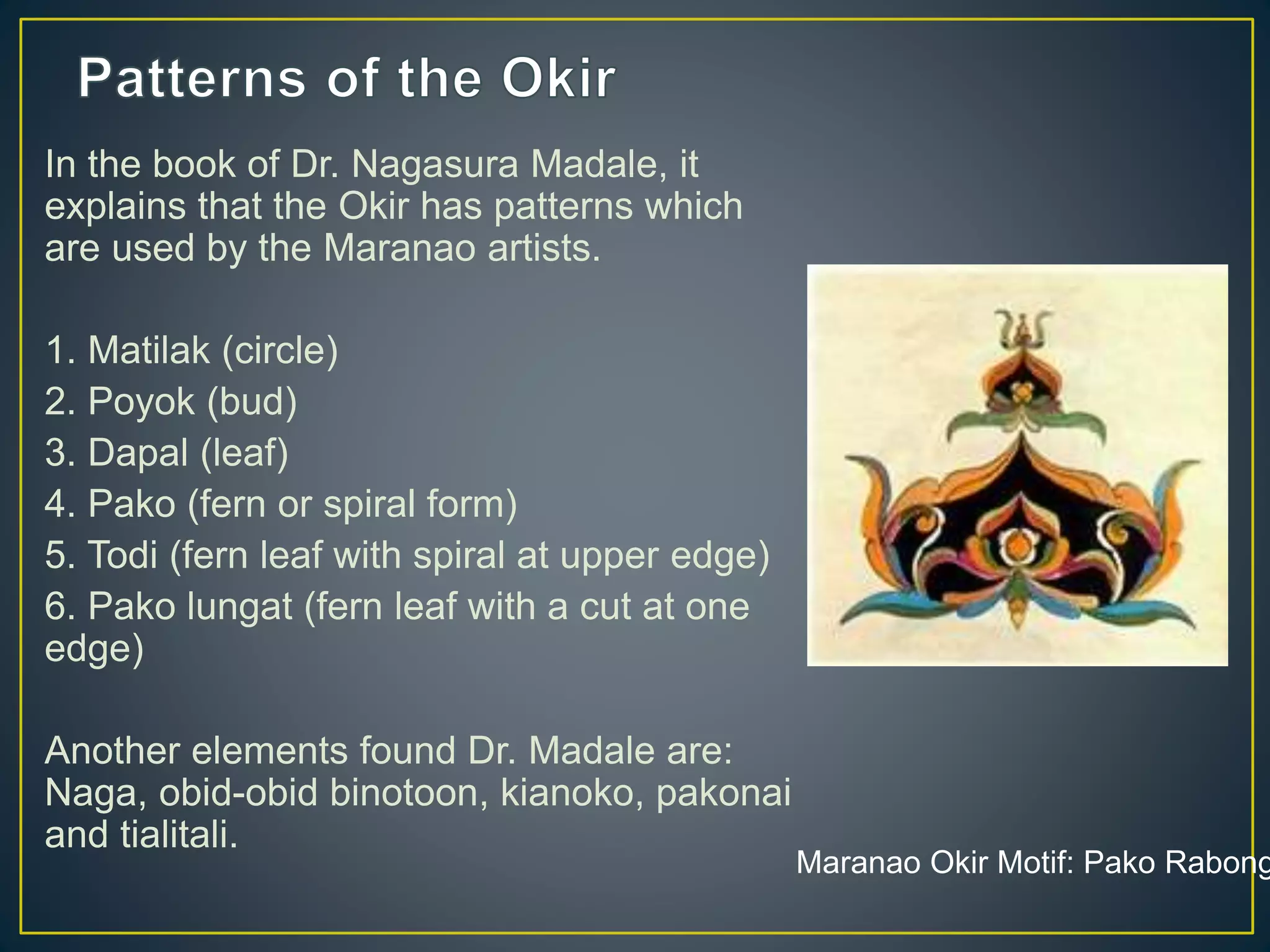 Patterns of the Okir

In the book of Dr. Nagasura Madale, it explains that the Okir has patterns which are used by the Maranao artists.

1. Matilak (circle)
2. Poyok (bud)
3. Dapal (leaf)
4. Pako (fern or spiral form)
5. Todi (fern leaf with spiral at upper edge)
6. Pako lungat (fern leaf with a cut at one edge)

Another elements found Dr. Madale are: Naga, obid-obid binotoon, kianoko, pakonai and tialitali.

Maranao Okir Motif: Pako Rabong